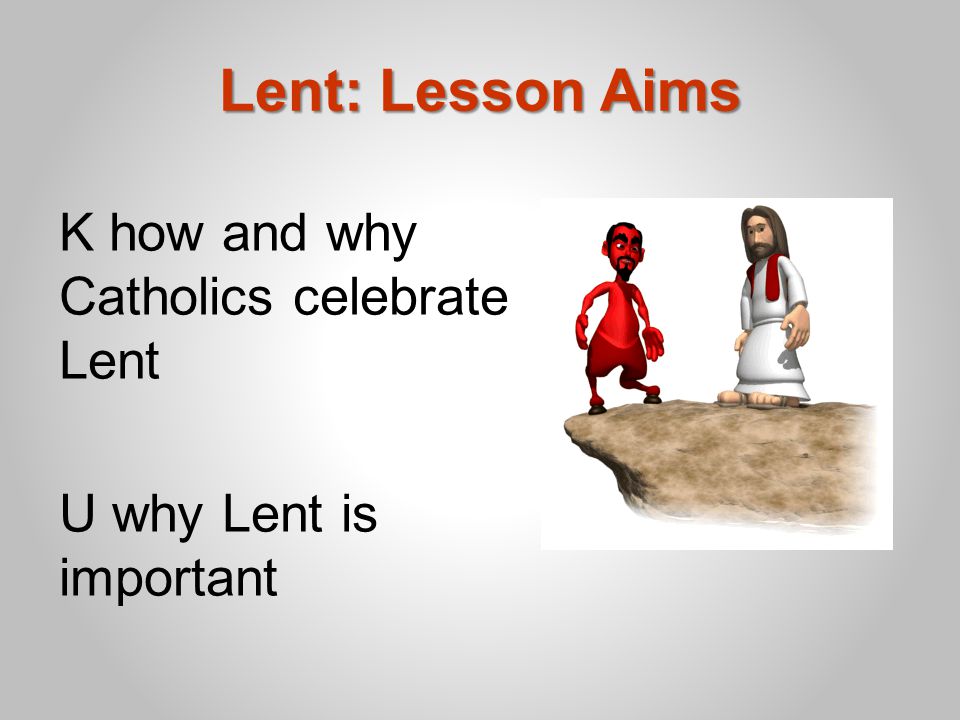 Lent: Lesson Aims

K how and why Catholics celebrate Lent

U why Lent is important